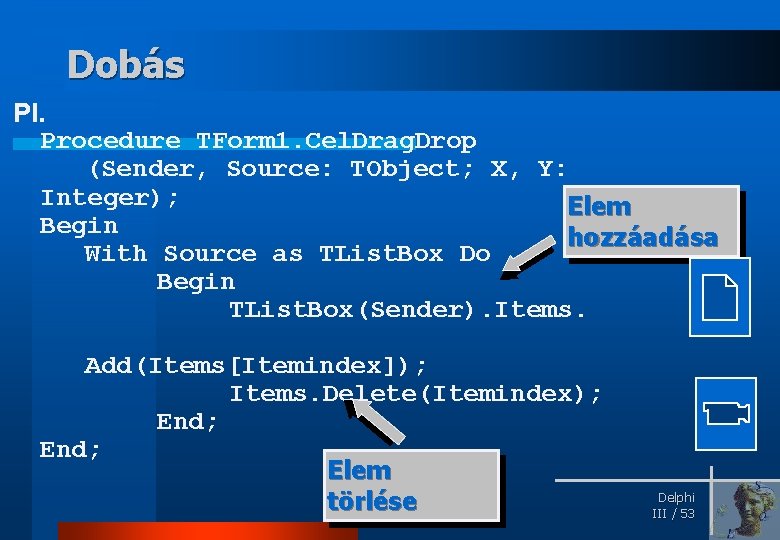 Dobás

Pl.

Procedure TForm1.CelDragDrop
(Sender, Source: TObject; X, Y: Integer);
Begin
With Source as TListBox Do
Begin
TListBox(Sender).Items.

Add(Items[Itemindex]);
Items.Delete(Itemindex);
End;
End;

Elem hozzáadása

Elem törlése

Delphi
III / 53